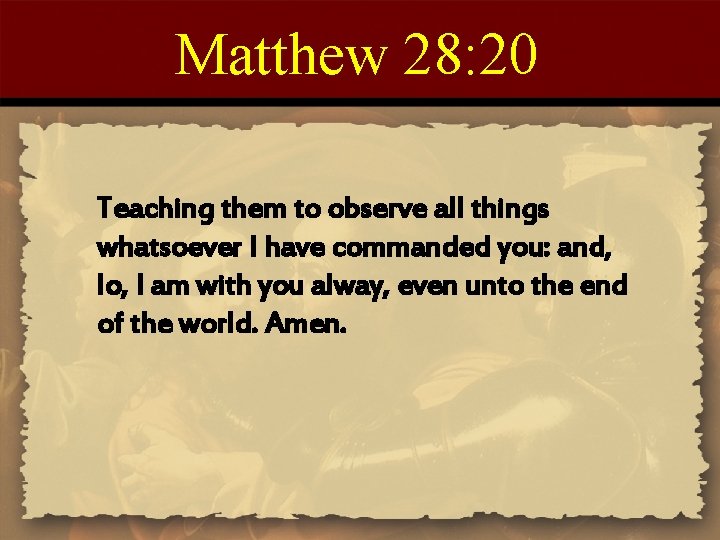 Matthew 28:20

Teaching them to observe all things whatsoever I have commanded you: and, lo, I am with you alway, even unto the end of the world. Amen.